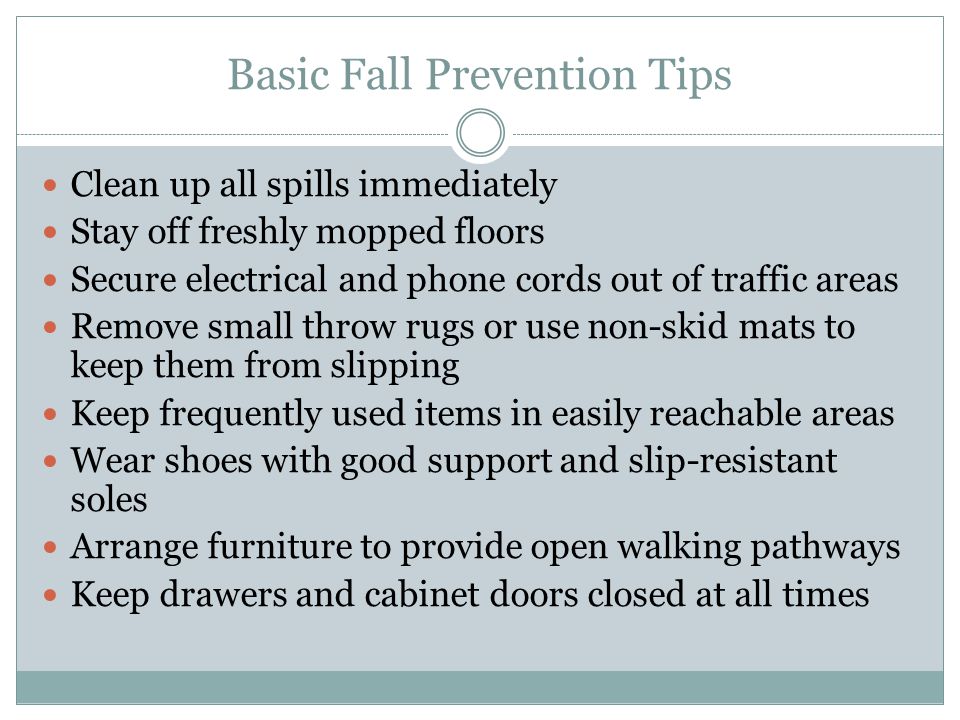 Basic Fall Prevention Tips

- Clean up all spills immediately
- Stay off freshly mopped floors
- Secure electrical and phone cords out of traffic areas
- Remove small throw rugs or use non-skid mats to keep them from slipping
- Keep frequently used items in easily reachable areas
- Wear shoes with good support and slip-resistant soles
- Arrange furniture to provide open walking pathways
- Keep drawers and cabinet doors closed at all times